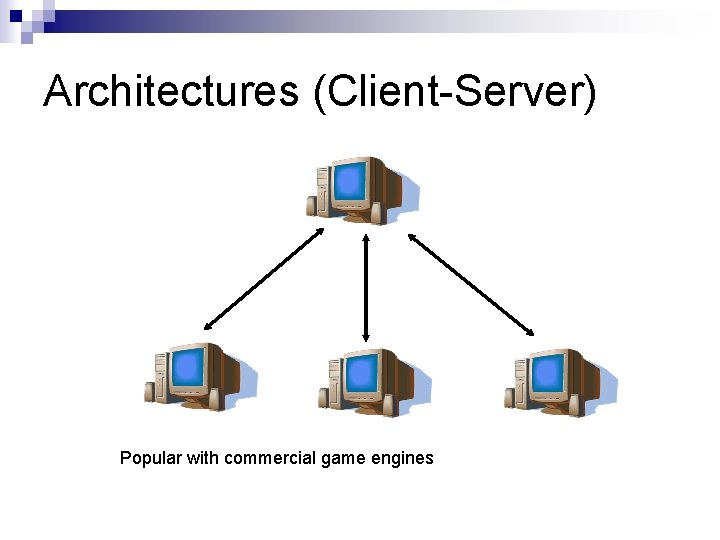 Architectures (Client-Server)

Popular with commercial game engines